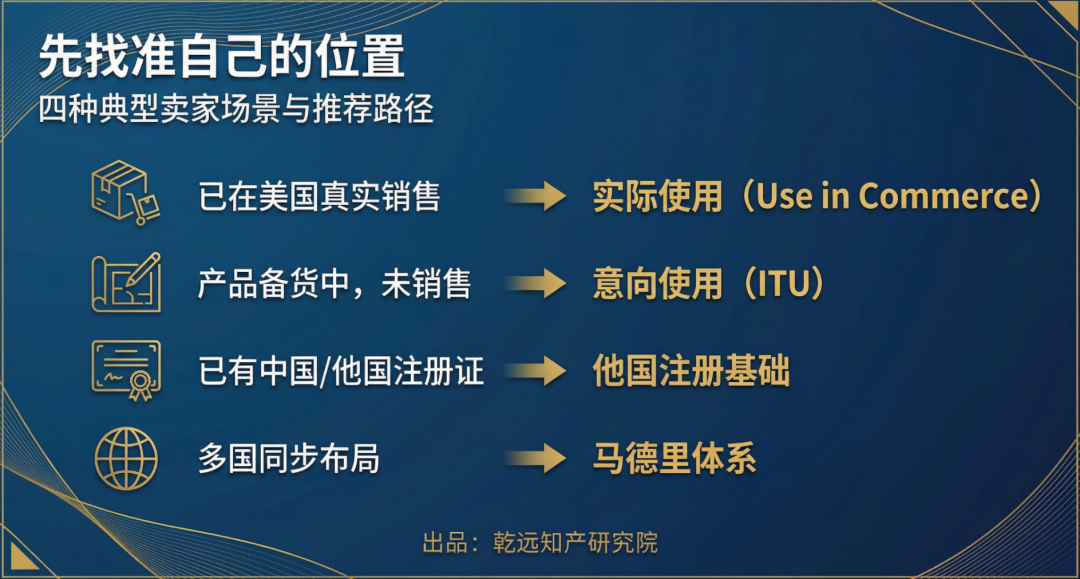 先找准自己的位置
四种典型卖家场景与推荐路径

已在美国真实销售 → 实际使用（Use in Commerce）

产品备货中，未销售 → 意向使用（ITU）

已有中国/他国注册证 → 他国注册基础

多国同步布局 → 马德里体系

出品：乾远知产研究院